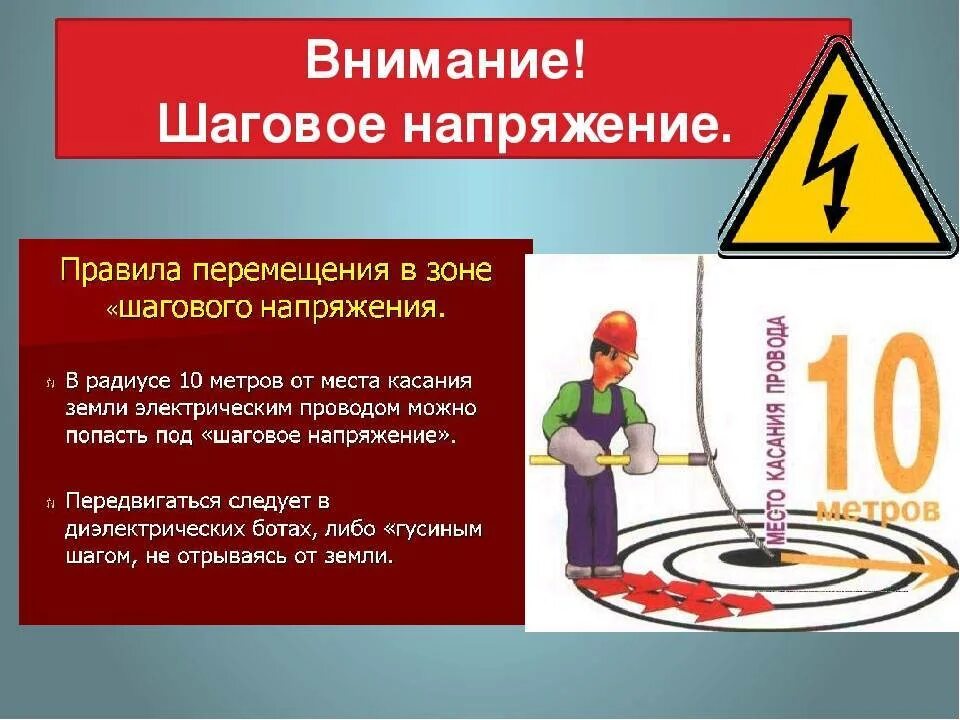 Внимание!
Шаговое напряжение.

Правила перемещения в зоне «шагового напряжения.

В радиусе 10 метров от места касания земли электрическим проводом можно попасть под «шаговое напряжение».

Передвигаться следует в диэлектрических ботах, либо «гусиным шагом, не отрываясь от земли.

МЕСТО КАСАНИЯ ПРОВОДА

10
метров